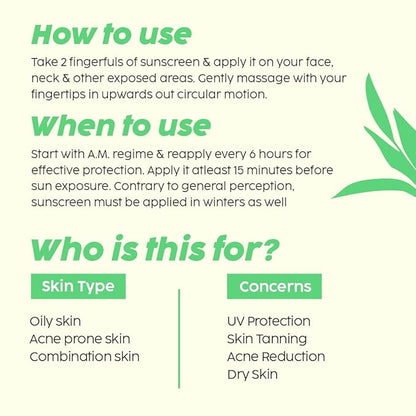 How to use

Take 2 fingerfuls of sunscreen & apply it on your face, neck & other exposed areas. Gently massage with your fingertips in upwards out circular motion.

When to use

Start with A.M. regime & reapply every 6 hours for effective protection. Apply it atleast 15 minutes before sun exposure. Contrary to general perception, sunscreen must be applied in winters as well

Who is this for?

Skin Type

Oily skin
Acne prone skin
Combination skin

Concerns

UV Protection
Skin Tanning
Acne Reduction
Dry Skin